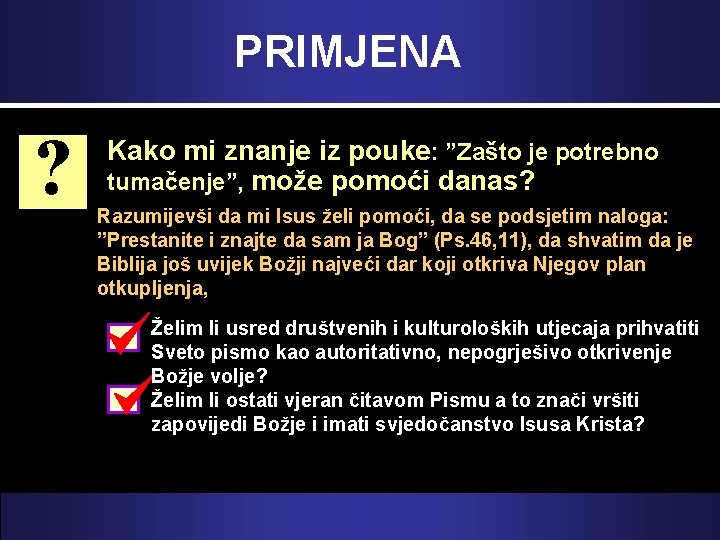 PRIMJENA

?

Kako mi znanje iz pouke: ”Zašto je potrebno tumačenje”, može pomoći danas?

Razumijevši da mi Isus želi pomoći, da se podsjetim naloga: ”Prestanite i znajte da sam ja Bog” (Ps.46,11), da shvatim da je Biblija još uvijek Božji najveći dar koji otkriva Njegov plan otkupljenja,

Želim li usred društvenih i kulturoloških utjecaja prihvatiti Sveto pismo kao autoritativno, nepogrješivo otkrivenje Božje volje?

Želim li ostati vjeran čitavom Pismu a to znači vršiti zapovijedi Božje i imati svjedočanstvo Isusa Krista?